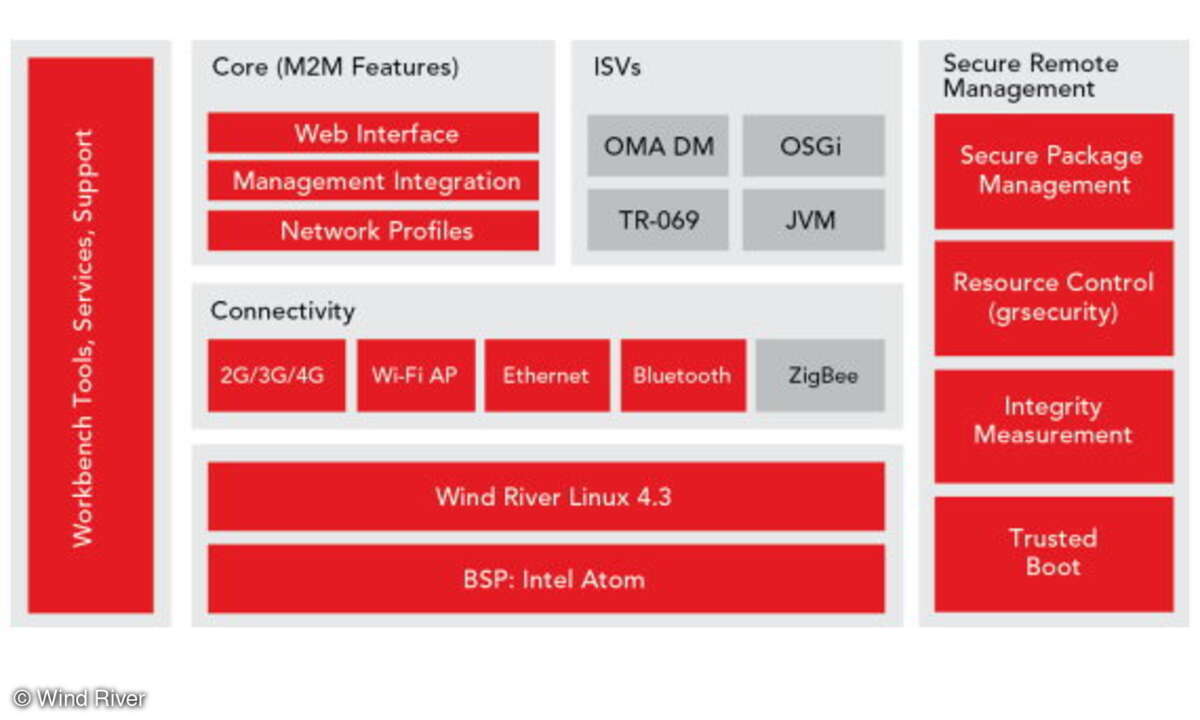 Workbench Tools, Services, Support

Core (M2M Features)

Web Interface

Management Integration

Network Profiles

ISVs

OMA DM

OSGi

TR-069

JVM

Connectivity

2G/3G/4G

Wi-Fi AP

Ethernet

Bluetooth

ZigBee

Wind River Linux 4.3

BSP: Intel Atom

Secure Remote Management

Secure Package Management

Resource Control (grsecurity)

Integrity Measurement

Trusted Boot

© Wind River